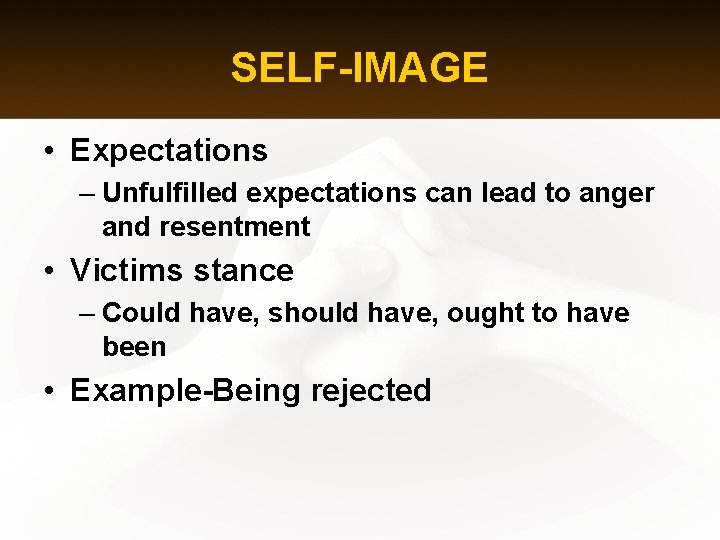 SELF-IMAGE

• Expectations
– Unfulfilled expectations can lead to anger and resentment
• Victims stance
– Could have, should have, ought to have been
• Example-Being rejected